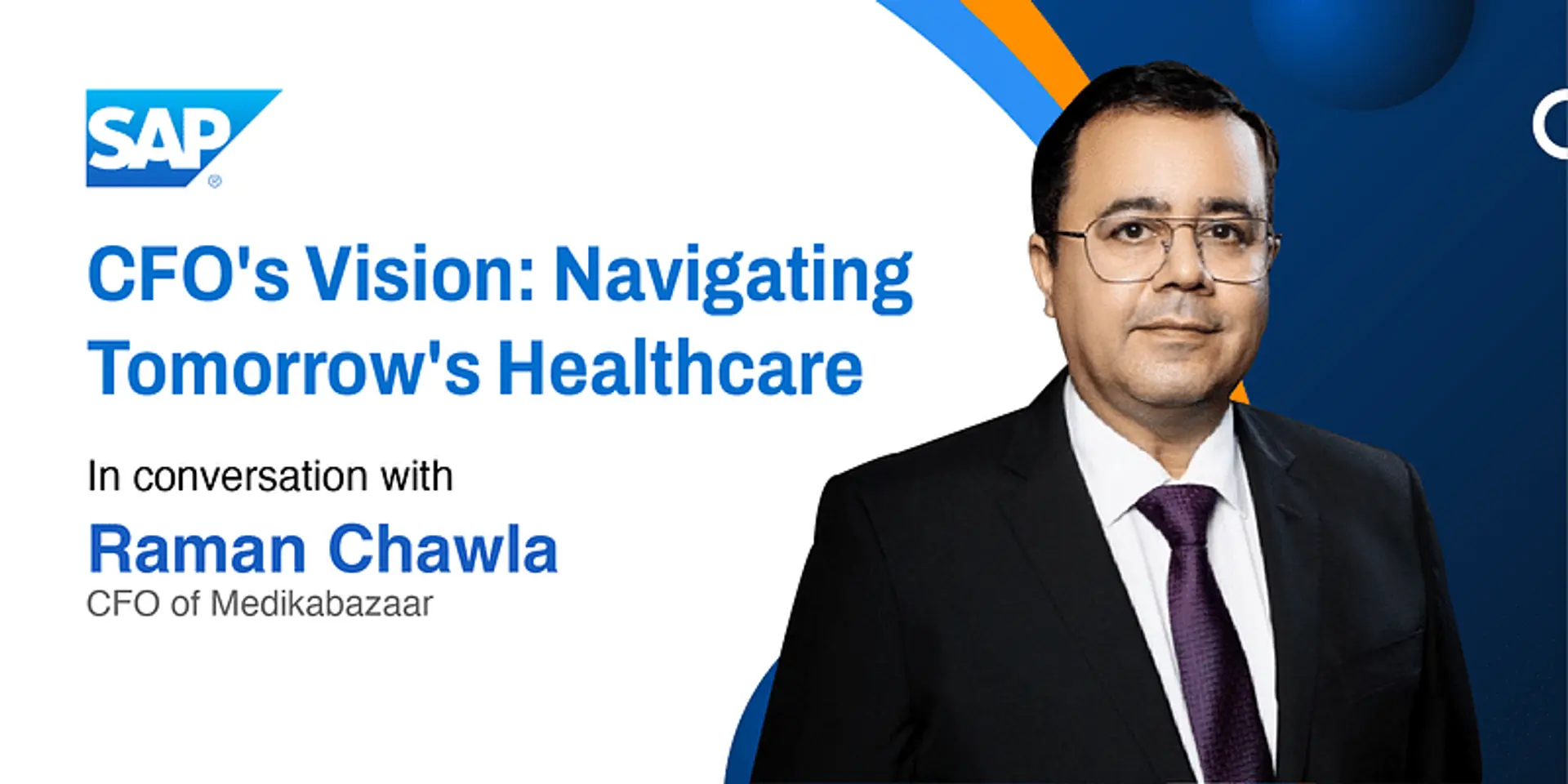 SAP®

CFO's Vision: Navigating Tomorrow's Healthcare

In conversation with

Raman Chawla
CFO of Medikabazaar